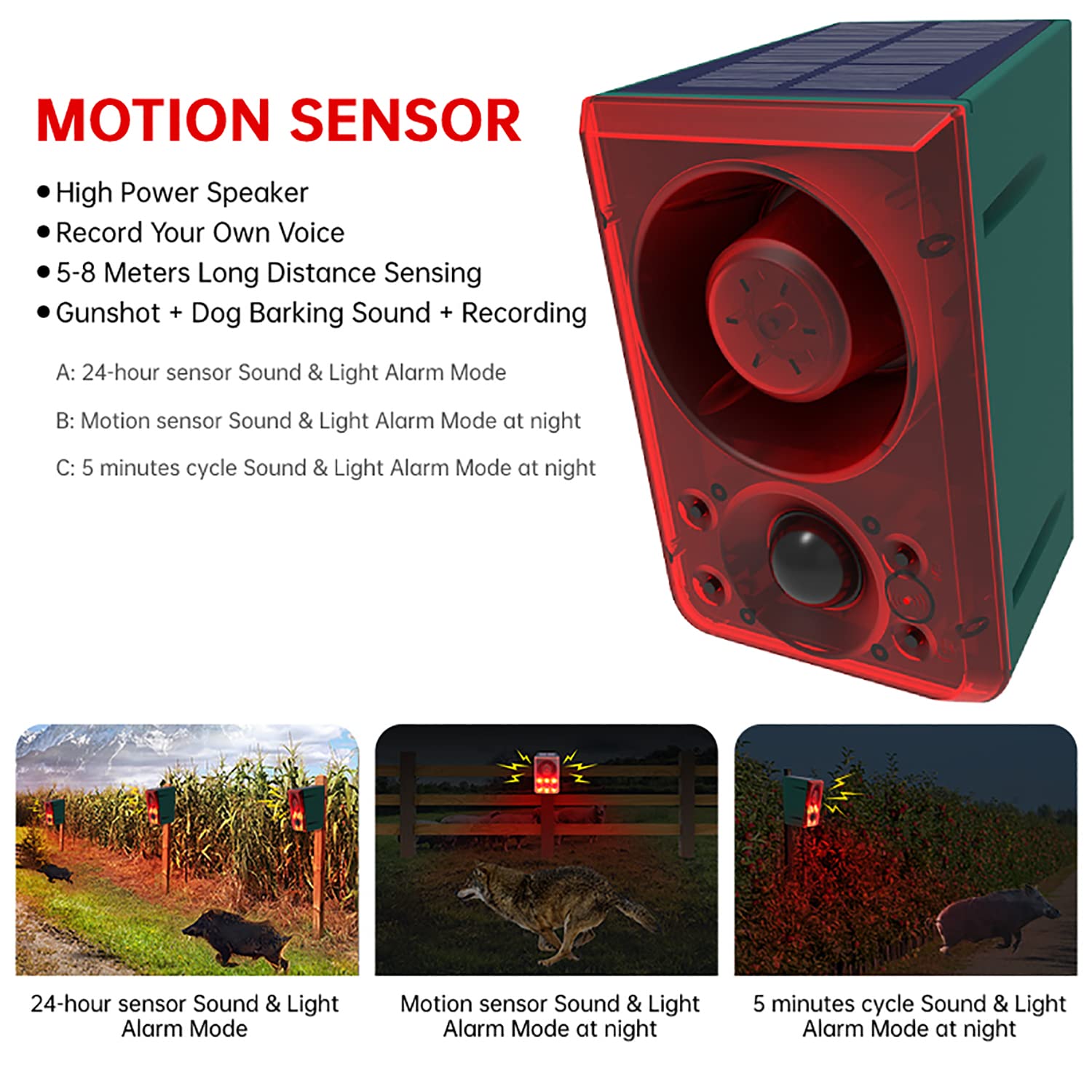 MOTION SENSOR

• High Power Speaker
• Record Your Own Voice
• 5-8 Meters Long Distance Sensing
• Gunshot + Dog Barking Sound + Recording

A: 24-hour sensor Sound & Light Alarm Mode

B: Motion sensor Sound & Light Alarm Mode at night

C: 5 minutes cycle Sound & Light Alarm Mode at night

24-hour sensor Sound & Light Alarm Mode

Motion sensor Sound & Light Alarm Mode at night

5 minutes cycle Sound & Light Alarm Mode at night